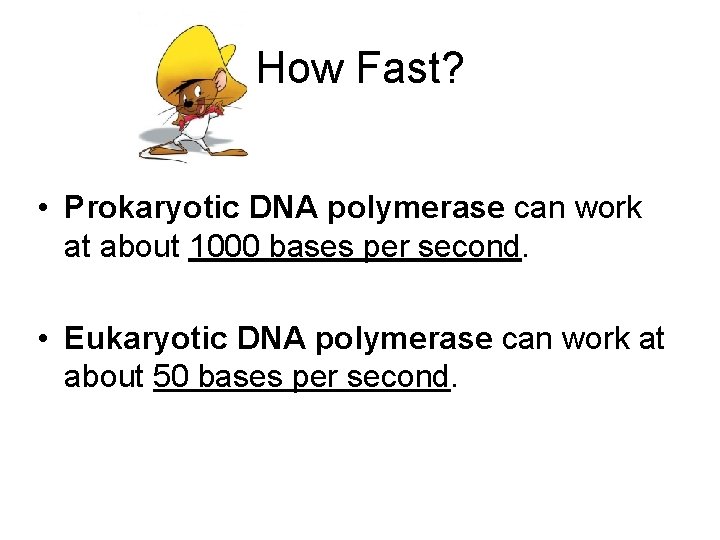 How Fast?

• Prokaryotic DNA polymerase can work at about 1000 bases per second.

• Eukaryotic DNA polymerase can work at about 50 bases per second.